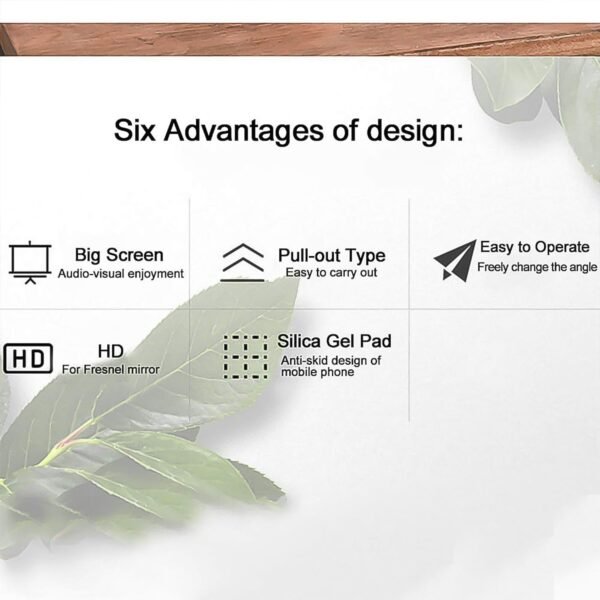 Six Advantages of design:

Big Screen
Audio-visual enjoyment

Pull-out Type
Easy to carry out

Easy to Operate
Freely change the angle

HD

HD
For Fresnel mirror

Silica Gel Pad
Anti-skid design of mobile phone